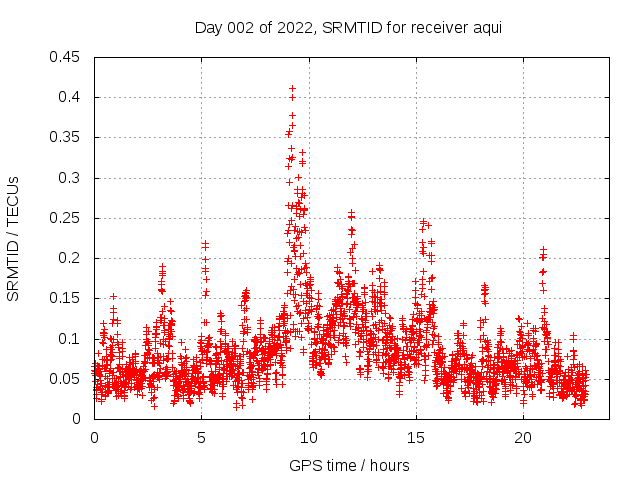 Day 002 of 2022, SRMTID for receiver aqui

SRMTID / TECUs

0.45
0.4
0.35
0.3
0.25
0.2
0.15
0.1
0.05
0

0
5
10
15
20

GPS time / hours